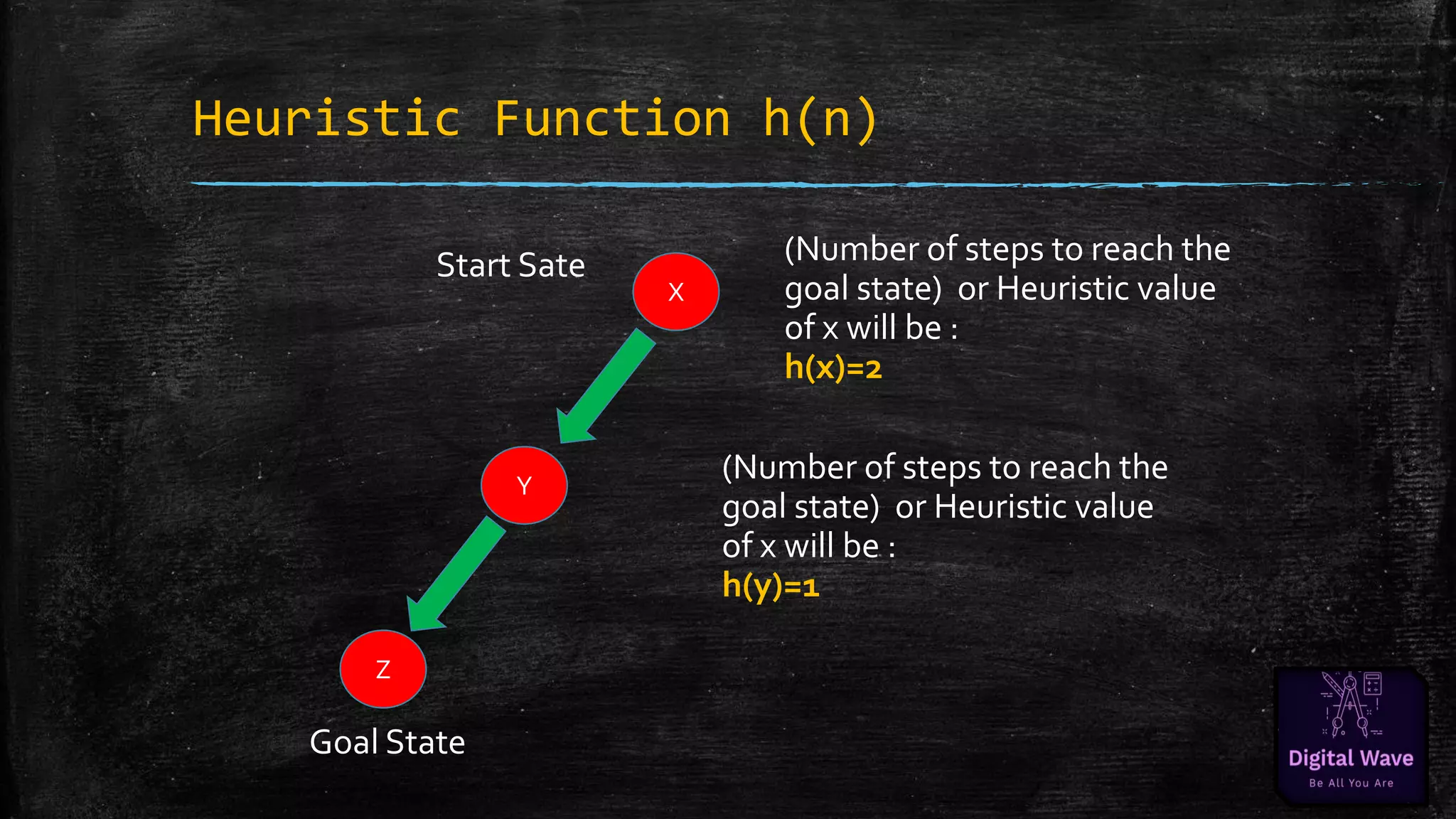 Heuristic Function h(n)

Start Sate

X

(Number of steps to reach the goal state) or Heuristic value of x will be :
h(x)=2

Y

(Number of steps to reach the goal state) or Heuristic value of x will be :
h(y)=1

Z

Goal State

Digital Wave
Be All You Are